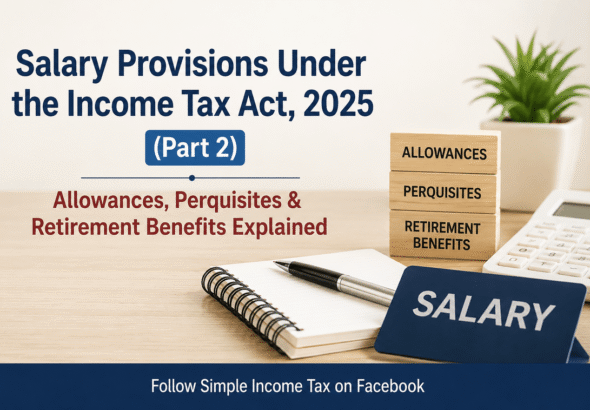 Salary Provisions Under the Income Tax Act, 2025

(Part 2)

Allowances, Perquisites & Retirement Benefits Explained

ALLOWANCES

PERQUISITES

RETIREMENT BENEFITS

SALARY

Follow Simple Income Tax on Facebook